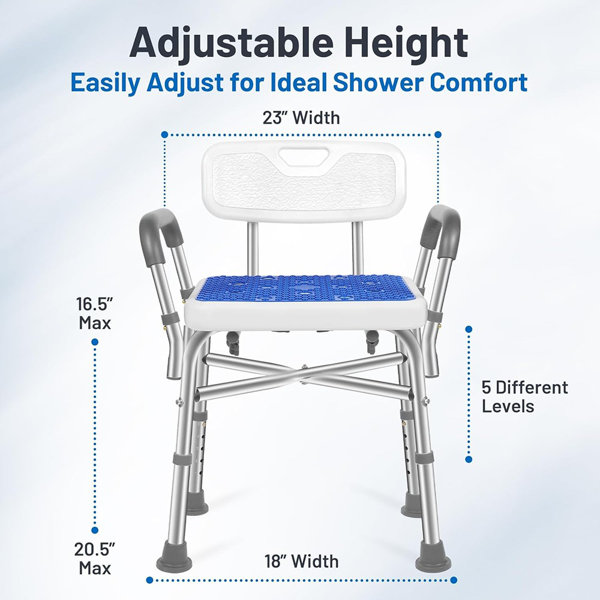 Adjustable Height

Easily Adjust for Ideal Shower Comfort

23" Width

16.5"
Max

5 Different
Levels

20.5"
Max

18" Width